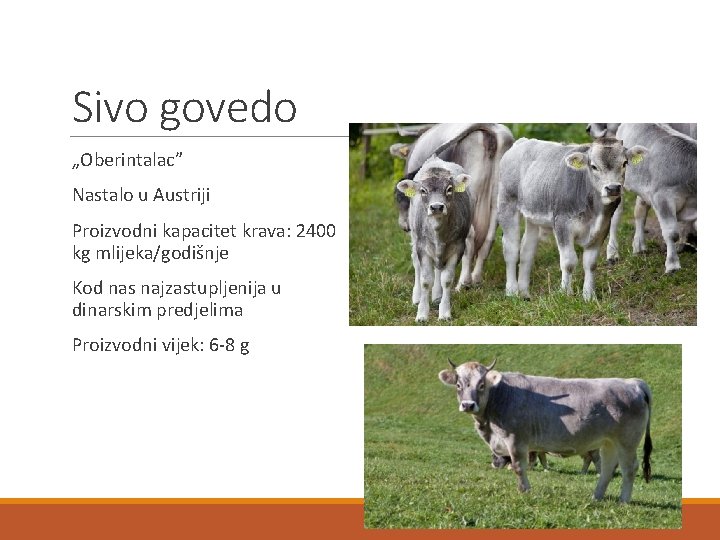 Sivo govedo

„Oberintalac”

Nastalo u Austriji

Proizvodni kapacitet krava: 2400 kg mlijeka/godišnje

Kod nas najzastupljenija u dinarskim predjelima

Proizvodni vijek: 6-8 g